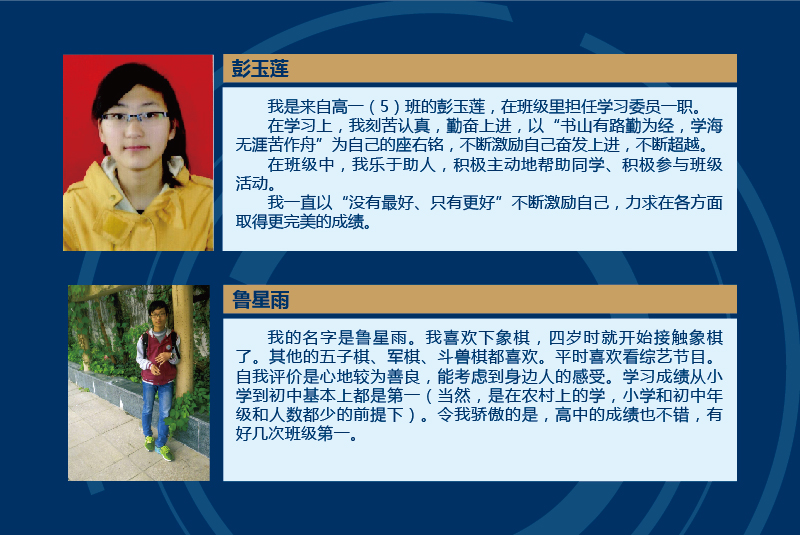 彭玉莲

我是来自高一（5）班的彭玉莲，在班级里担任学习委员一职。

在学习上，我刻苦认真，勤奋上进，以“书山有路勤为经，学海无涯苦作舟”为自己的座右铭，不断激励自己奋发上进，不断超越。

在班级中，我乐于助人，积极主动地帮助同学、积极参与班级活动。

我一直以“没有最好、只有更好”不断激励自己，力求在各方面取得更完美的成绩。

鲁星雨

我的名字是鲁星雨。我喜欢下象棋，四岁时就开始接触象棋了。其他的五子棋、军棋、斗兽棋都喜欢。平时喜欢看综艺节目。自我评价是心地较为善良，能考虑到身边人的感受。学习成绩从小学到初中基本上都是第一（当然，是在农村上的学，小学和初中年级和人数都少的前提下）。令我骄傲的是，高中的成绩也不错，有好几次班级第一。